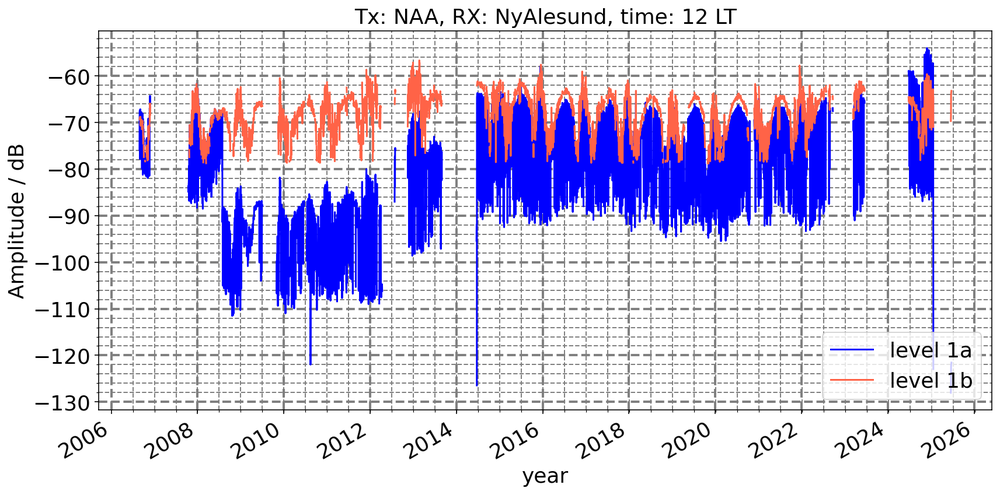 Tx: NAA, RX: NyAlesund, time: 12 LT

Amplitude / dB

−60
−70
−80
−90
−100
−110
−120
−130

2006
2008
2010
2012
2014
2016
2018
2020
2022
2024
2026

year

level 1a
level 1b